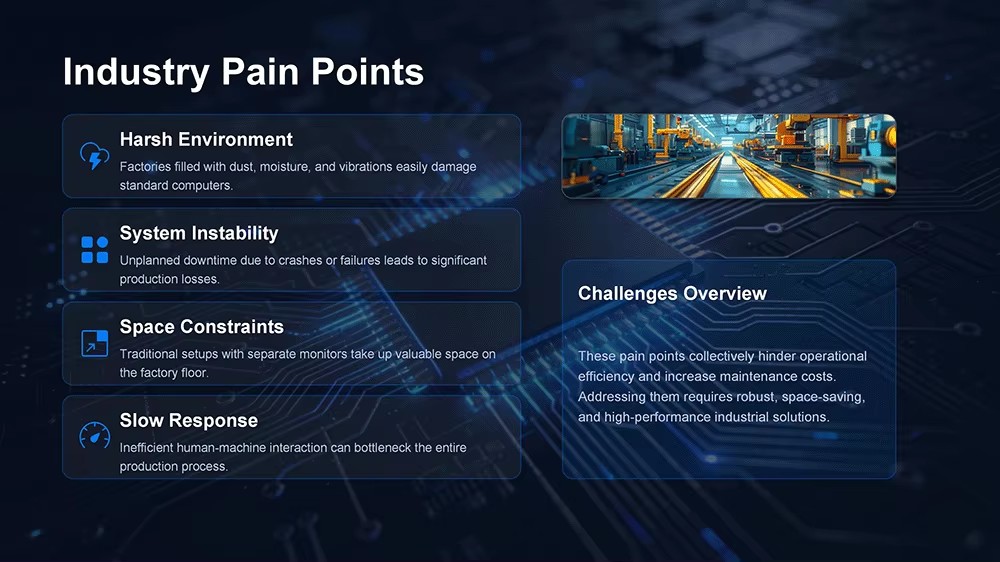 Industry Pain Points

Harsh Environment

Factories filled with dust, moisture, and vibrations easily damage standard computers.

System Instability

Unplanned downtime due to crashes or failures leads to significant production losses.

Space Constraints

Traditional setups with separate monitors take up valuable space on the factory floor.

Slow Response

Inefficient human-machine interaction can bottleneck the entire production process.

Challenges Overview

These pain points collectively hinder operational efficiency and increase maintenance costs. Addressing them requires robust, space-saving, and high-performance industrial solutions.